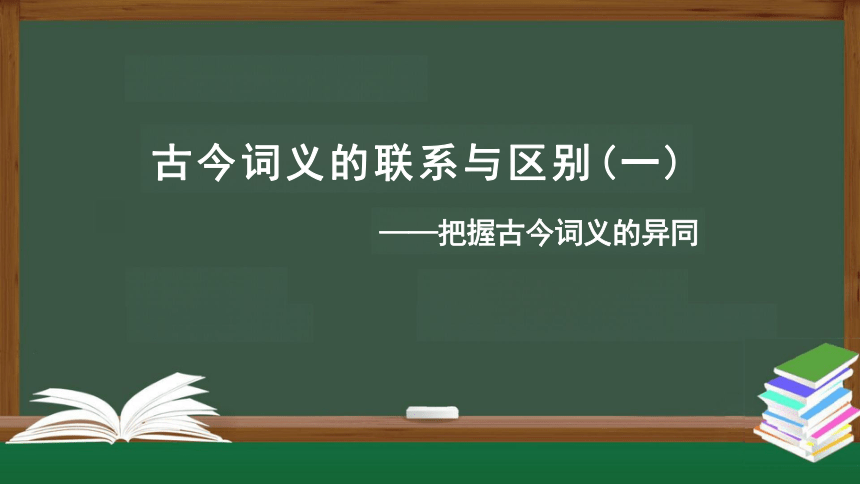 古今词义的联系与区别（一）

——把握古今词义的异同